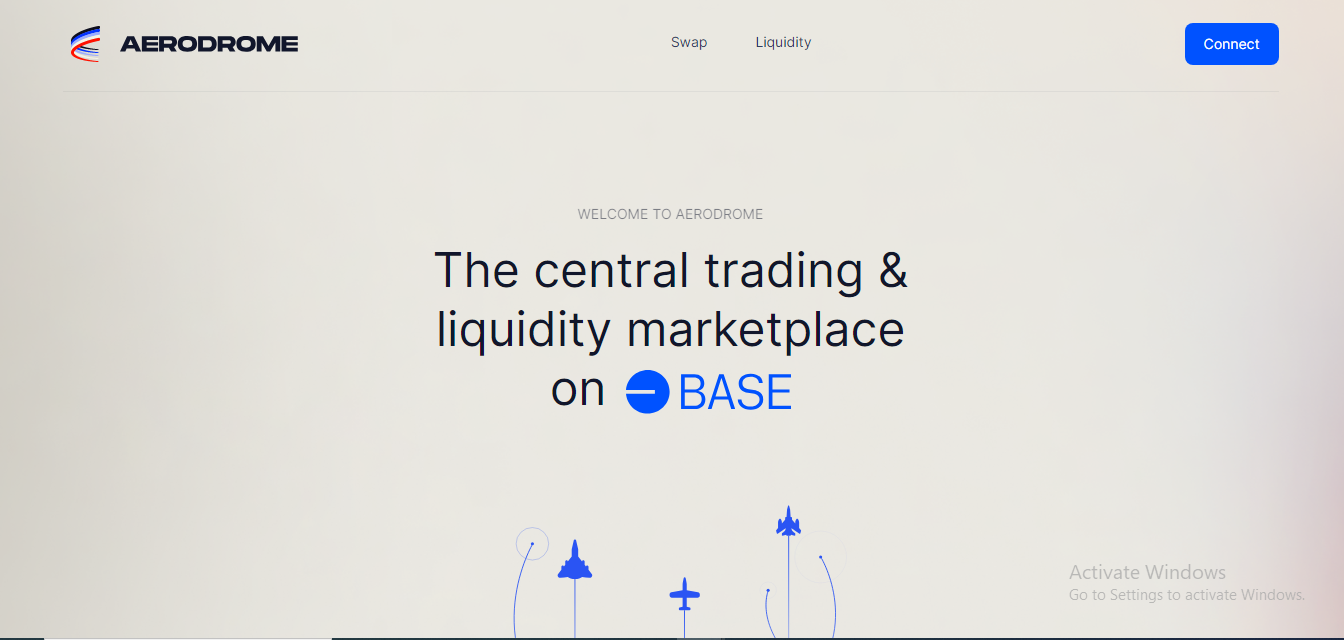 AERODROME

Swap Liquidity

Connect

WELCOME TO AERODROME

The central trading & liquidity marketplace on BASE

Activate Windows
Go to Settings to activate Windows.